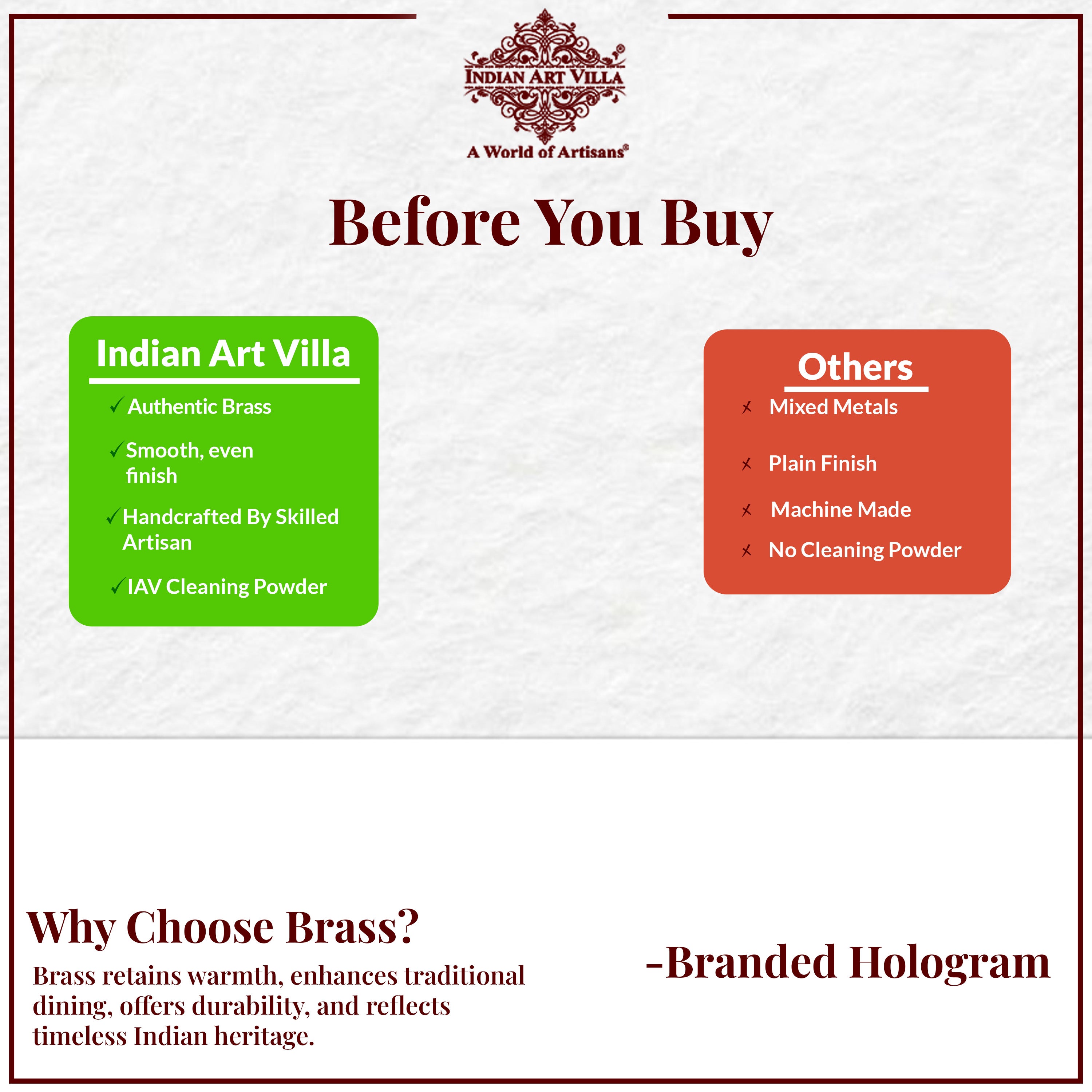 INDIAN ART VILLA®
A World of Artisans®

Before You Buy

Indian Art Villa
✓ Authentic Brass
✓ Smooth, even finish
✓ Handcrafted By Skilled Artisan
✓ IAV Cleaning Powder

Others
✗ Mixed Metals
✗ Plain Finish
✗ Machine Made
✗ No Cleaning Powder

Why Choose Brass?
Brass retains warmth, enhances traditional dining, offers durability, and reflects timeless Indian heritage.

-Branded Hologram